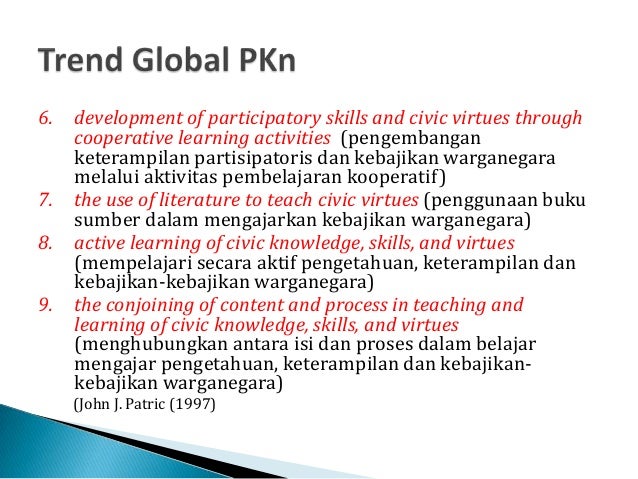 Trend Global PKn

6. development of participatory skills and civic virtues through cooperative learning activities (pengembangan keterampilan partisipatoris dan kebajikan warganegara melalui aktivitas pembelajaran kooperatif)
7. the use of literature to teach civic virtues (penggunaan buku sumber dalam mengajarkan kebajikan warganegara)
8. active learning of civic knowledge, skills, and virtues (mempelajari secara aktif pengetahuan, keterampilan dan kebajikan-kebajikan warganegara)
9. the conjoining of content and process in teaching and learning of civic knowledge, skills, and virtues (menghubungkan antara isi dan proses dalam belajar mengajar pengetahuan, keterampilan dan kebajikan-kebajikan warganegara)

(John J. Patric (1997)